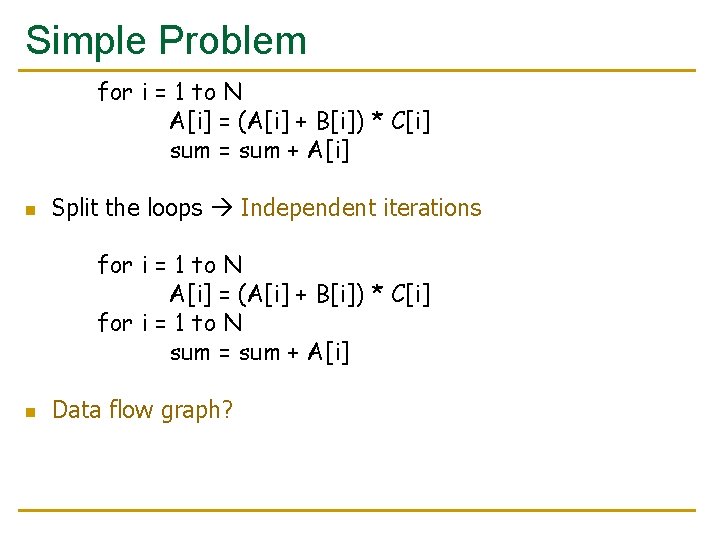 Simple Problem

for i = 1 to N
A[i] = (A[i] + B[i]) * C[i]
sum = sum + A[i]

Split the loops → Independent iterations

for i = 1 to N
A[i] = (A[i] + B[i]) * C[i]
for i = 1 to N
sum = sum + A[i]

Data flow graph?